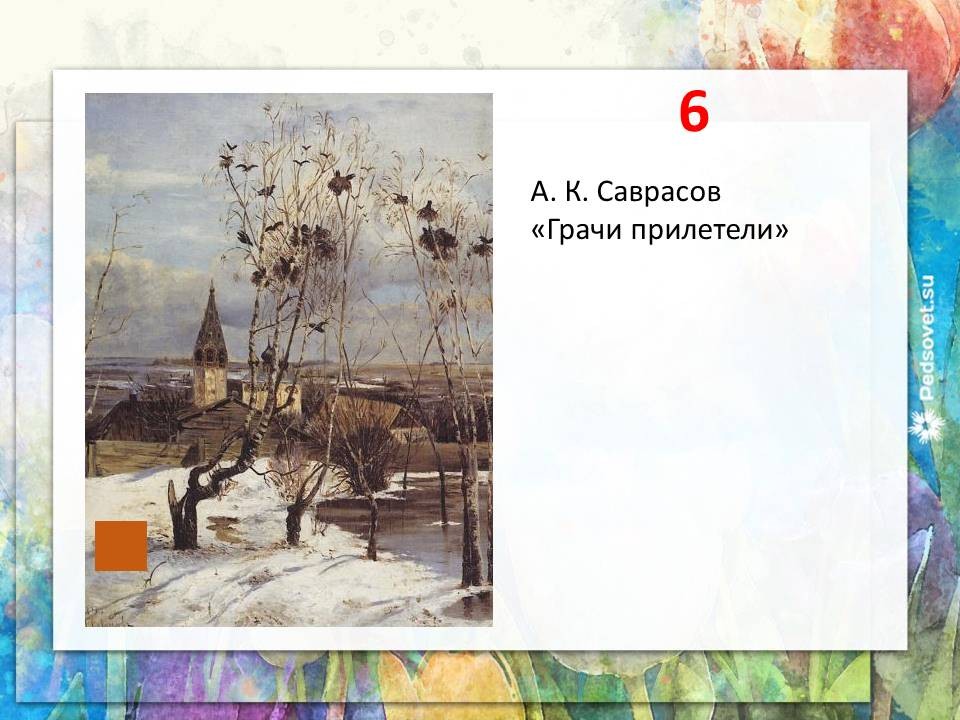 6

А. К. Саврасов
«Грачи прилетели»

Pedsovet.su